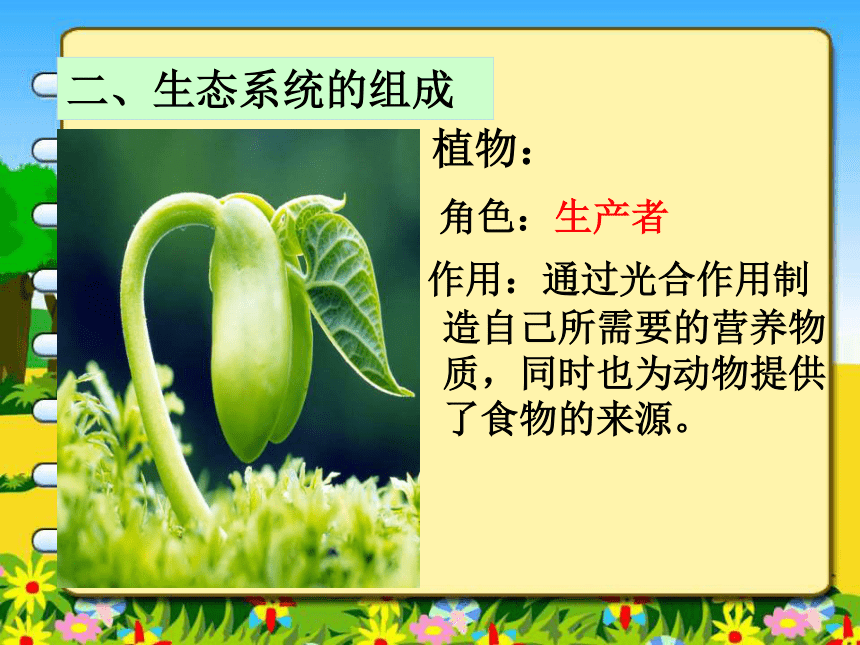 二、生态系统的组成

植物：

角色：生产者

作用：通过光合作用制造自己所需要的营养物质，同时也为动物提供了食物的来源。